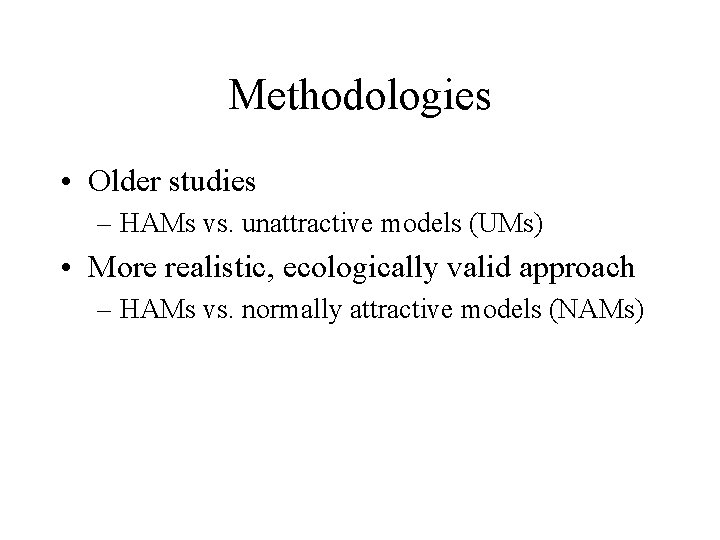 Methodologies

• Older studies
– HAMs vs. unattractive models (UMs)
• More realistic, ecologically valid approach
– HAMs vs. normally attractive models (NAMs)